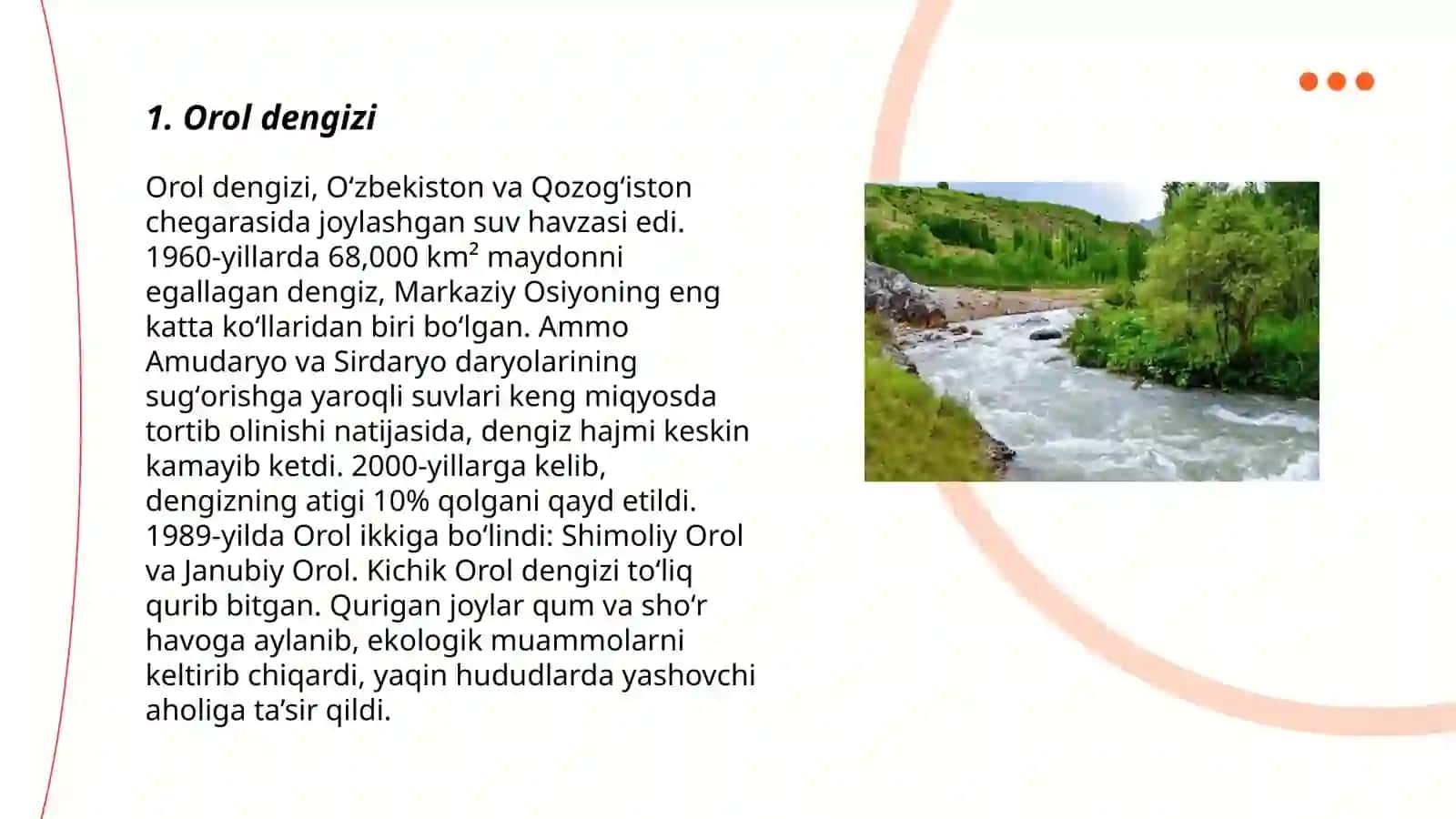 1. Orol dengizi

Orol dengizi, O‘zbekiston va Qozog‘iston chegarasida joylashgan suv havzasi edi. 1960-yillarda 68,000 km² maydonni egallagan dengiz, Markaziy Osiyoning eng katta ko‘llaridan biri bo‘lgan. Ammo Amudaryo va Sirdaryo daryolarining sug‘orishga yaroqli suvlari keng miqyosda tortib olinishi natijasida, dengiz hajmi keskin kamayib ketdi. 2000-yillarga kelib, dengizning atigi 10% qolgani qayd etildi. 1989-yilda Orol ikkiga bo‘lindi: Shimoliy Orol va Janubiy Orol. Kichik Orol dengizi to‘liq qurib bitgan. Qurigan joylar qum va sho‘r havoga aylanib, ekologik muammolarni keltirib chiqardi, yaqin hududlarda yashovchi aholiga ta’sir qildi.